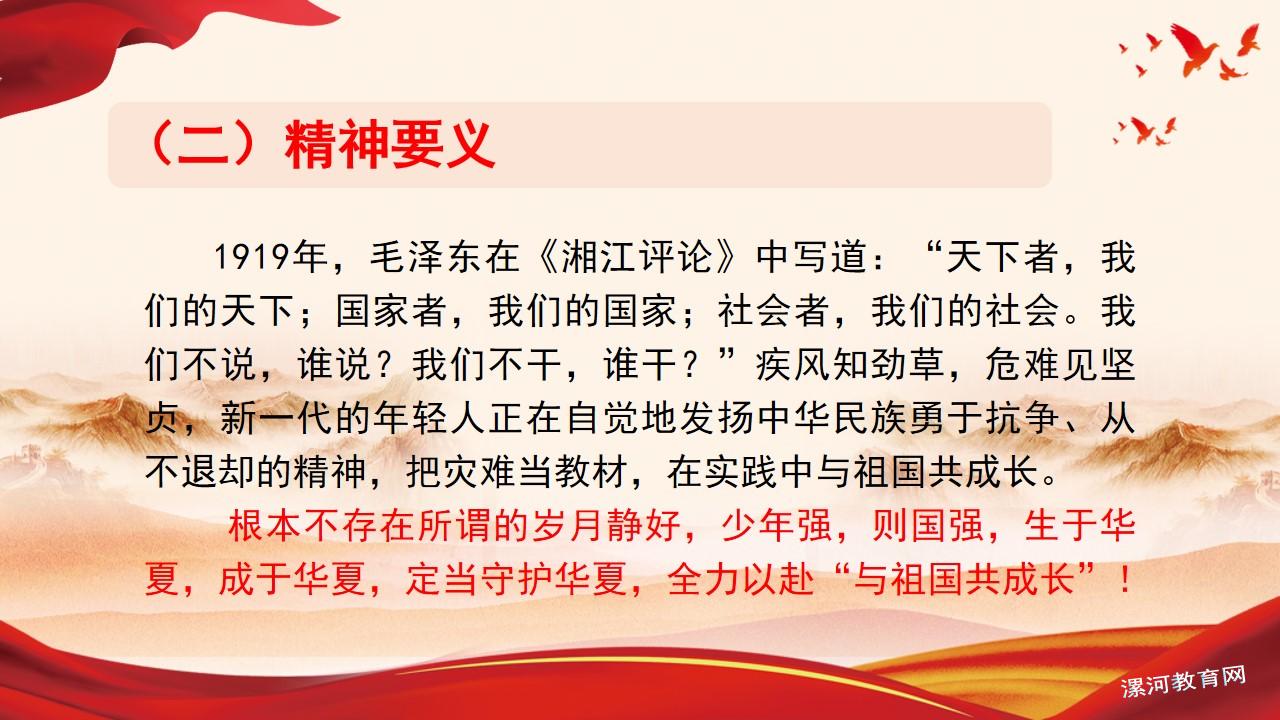 （二）精神要义

1919年，毛泽东在《湘江评论》中写道：“天下者，我们的天下；国家者，我们的国家；社会者，我们的社会。我们不说，谁说？我们不干，谁干？”疾风知劲草，危难见坚贞，新一代的年轻人正在自觉地发扬中华民族勇于抗争、从不退却的精神，把灾难当教材，在实践中与祖国共成长。

根本不存在所谓的岁月静好，少年强，则国强，生于华夏，成于华夏，定当守护华夏，全力以赴“与祖国共成长”！

漯河教育网